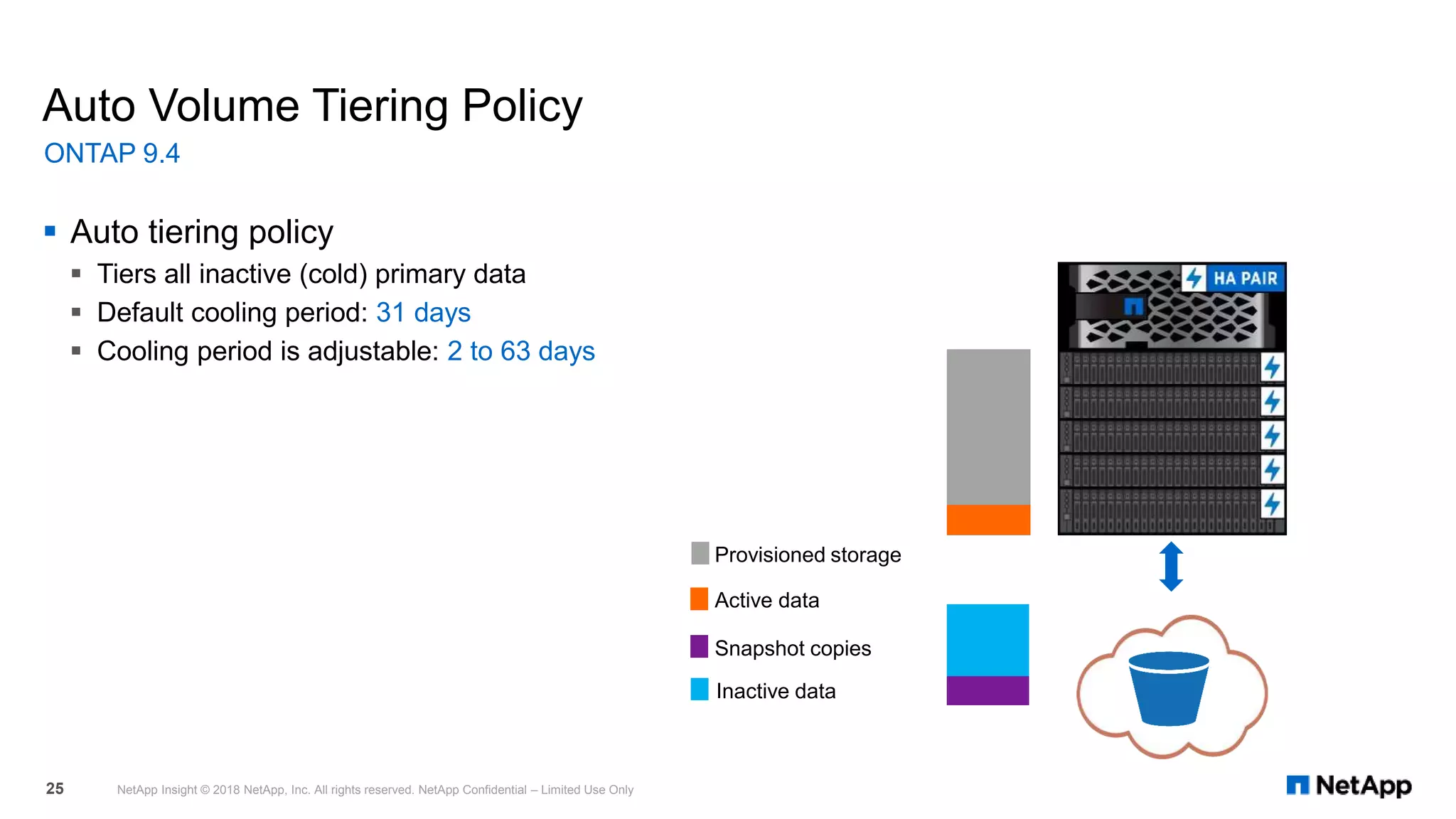 Auto Volume Tiering Policy
ONTAP 9.4

▪ Auto tiering policy
  ▪ Tiers all inactive (cold) primary data
  ▪ Default cooling period: 31 days
  ▪ Cooling period is adjustable: 2 to 63 days

HA PAIR

Provisioned storage
Active data
Snapshot copies
Inactive data

25 NetApp Insight © 2018 NetApp, Inc. All rights reserved. NetApp Confidential – Limited Use Only

NetApp